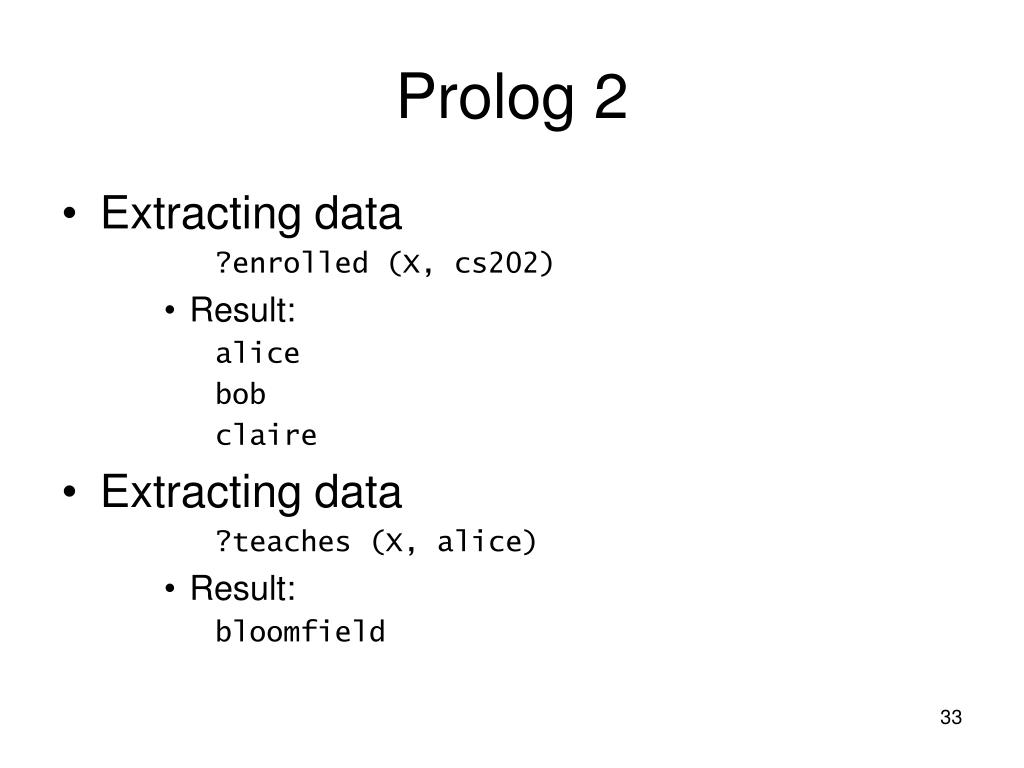 Prolog 2

• Extracting data
?enrolled (X, cs202)
• Result:
alice
bob
claire

• Extracting data
?teaches (X, alice)
• Result:
bloomfield

33